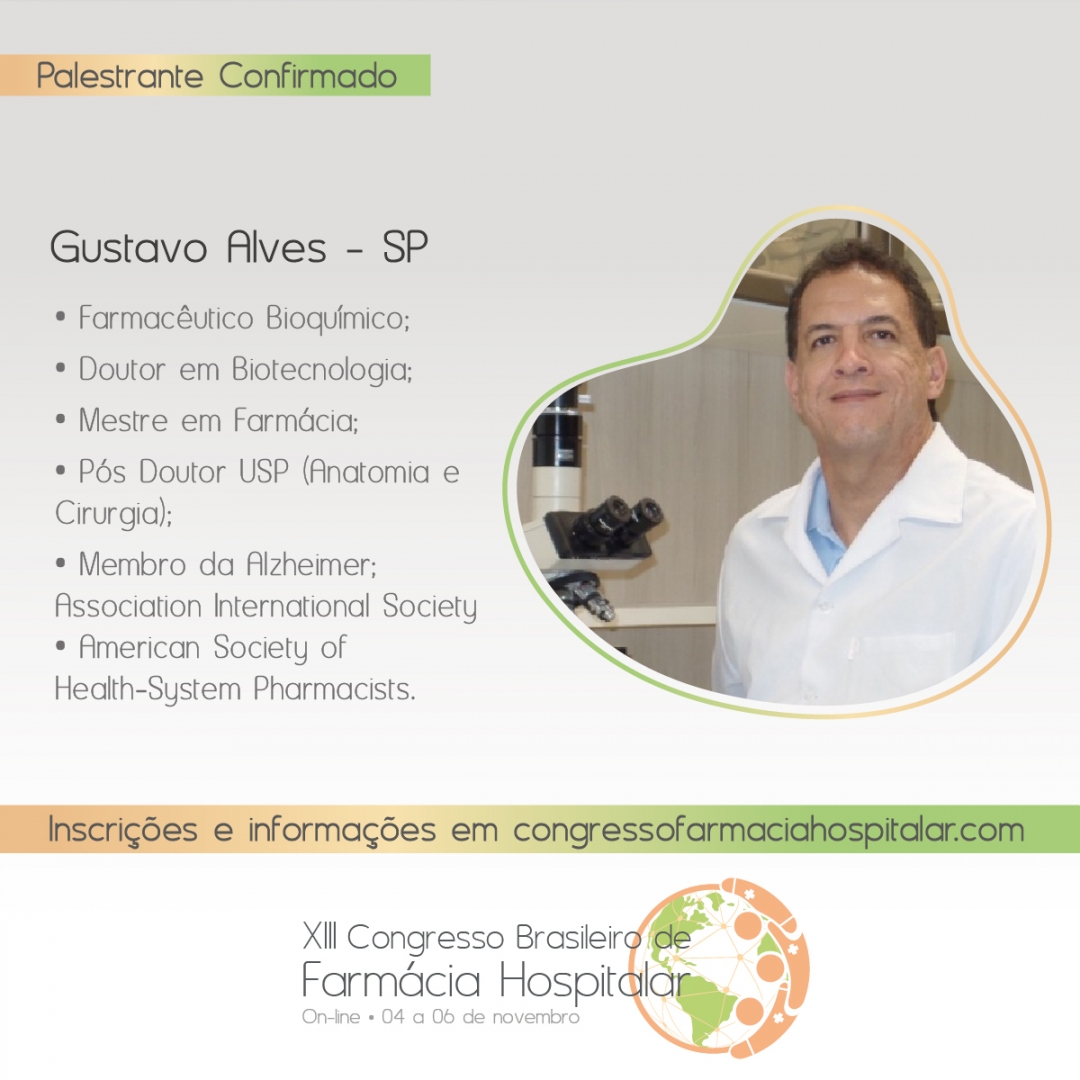 Palestrante Confirmado

Gustavo Alves - SP

• Farmacêutico Bioquímico;

• Doutor em Biotecnologia;

• Mestre em Farmácia;

• Pós Doutor USP (Anatomia e Cirurgia);

• Membro da Alzheimer; Association International Society

• American Society of Health-System Pharmacists.

Inscrições e informações em congressofarmaciahospitalar.com

XIII Congresso Brasileiro de Farmácia Hospitalar
On-line • 04 a 06 de novembro